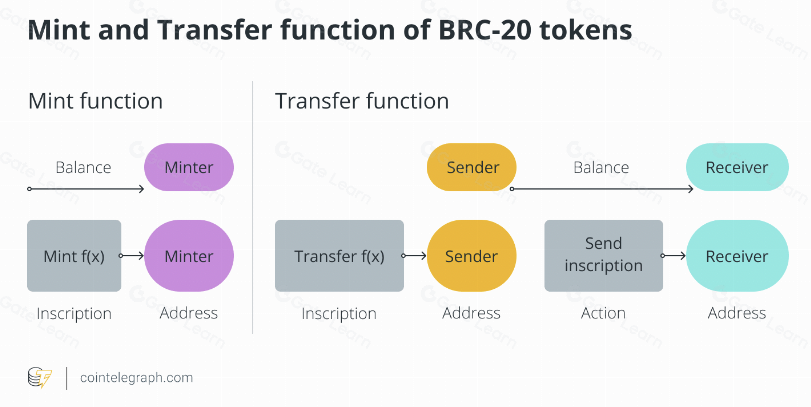 Mint and Transfer function of BRC-20 tokens

Mint function

Balance

Minter

Mint f(x)

Minter

Inscription

Address

Transfer function

Sender

Balance

Receiver

Transfer f(x)

Sender

Send inscription

Receiver

Inscription

Address

Action

Address

cointelegraph.com

Gate Learn